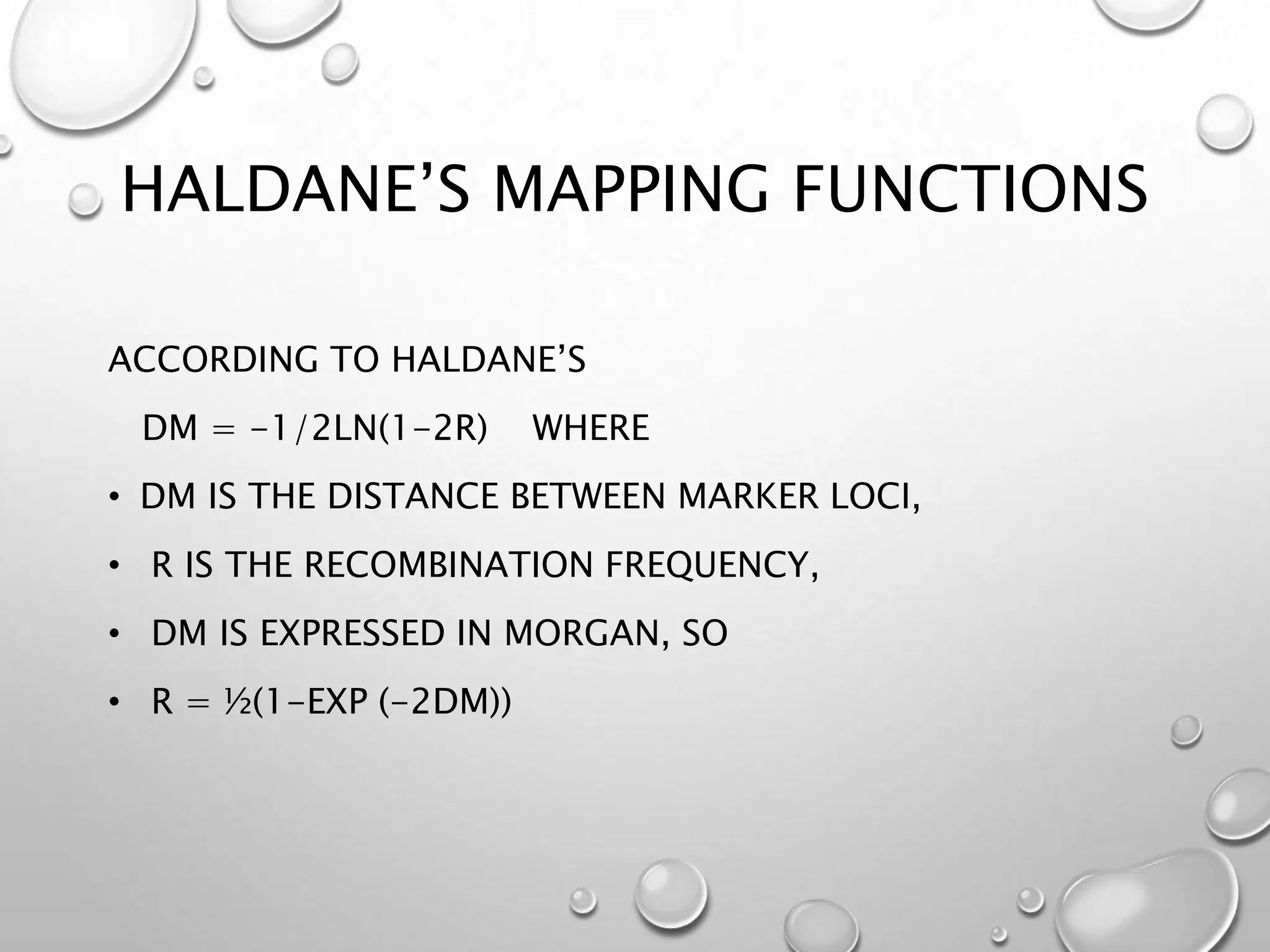 HALDANE'S MAPPING FUNCTIONS

ACCORDING TO HALDANE'S

DM = −1/2LN(1−2R) WHERE

• DM IS THE DISTANCE BETWEEN MARKER LOCI,

• R IS THE RECOMBINATION FREQUENCY,

• DM IS EXPRESSED IN MORGAN, SO

• R = ½(1−EXP (−2DM))